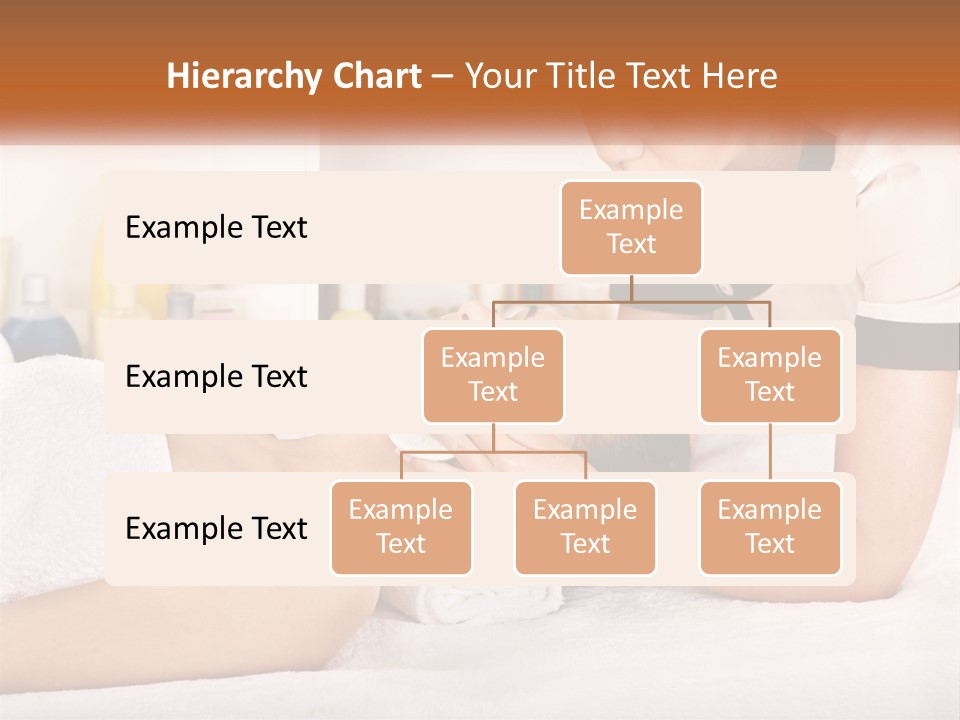 Hierarchy Chart – Your Title Text Here

Example Text

Example Text

Example Text

Example Text

Example Text

Example Text

Example Text

Example Text

Example Text